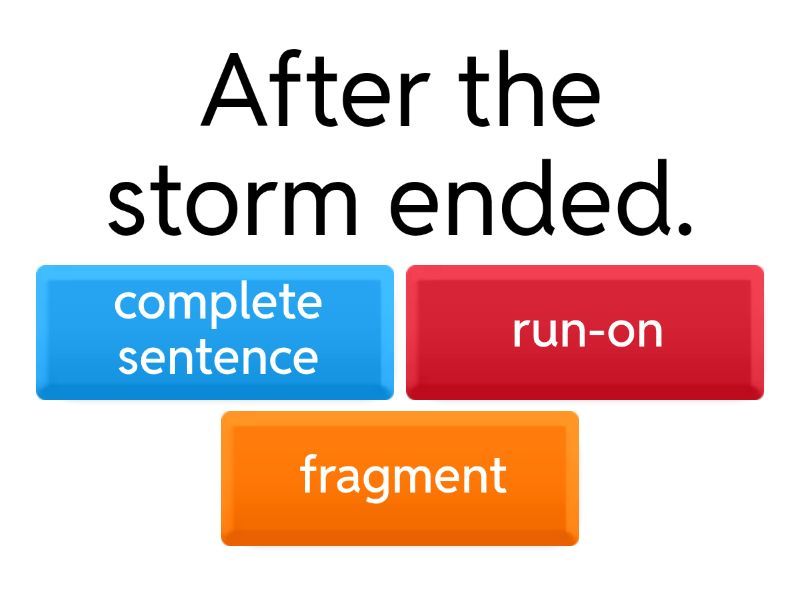 After the storm ended.

complete sentence

run-on

fragment